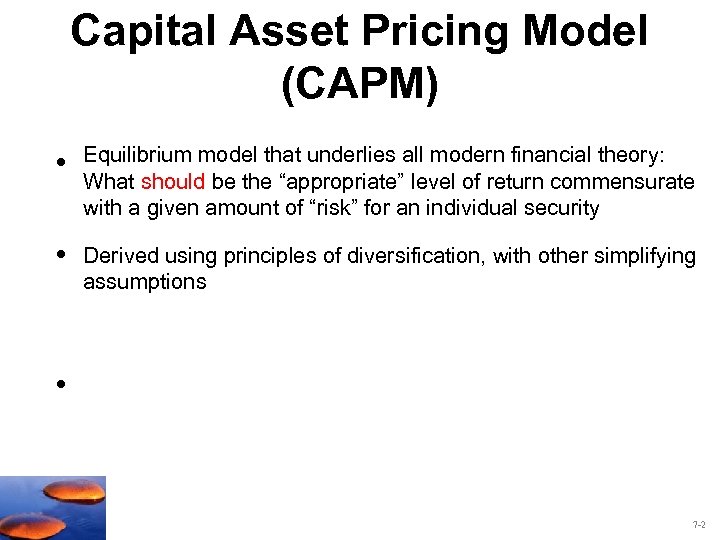 Capital Asset Pricing Model (CAPM)

• Equilibrium model that underlies all modern financial theory: What should be the “appropriate” level of return commensurate with a given amount of “risk” for an individual security

• Derived using principles of diversification, with other simplifying assumptions

•

7-2